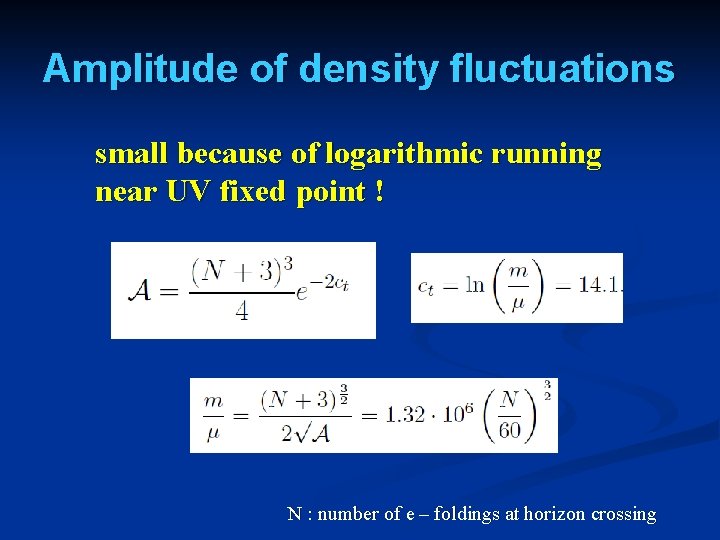 Amplitude of density fluctuations

small because of logarithmic running near UV fixed point !

$\mathcal{A} = \frac{(N+3)^3}{4} e^{-2c_t}$

$c_t = \ln\left(\frac{m}{\mu}\right) = 14.1.$

$\frac{m}{\mu} = \frac{(N+3)^{\frac{3}{2}}}{2\sqrt{\mathcal{A}}} = 1.32 \cdot 10^6 \left(\frac{N}{60}\right)^{\frac{3}{2}}$

N : number of e – foldings at horizon crossing